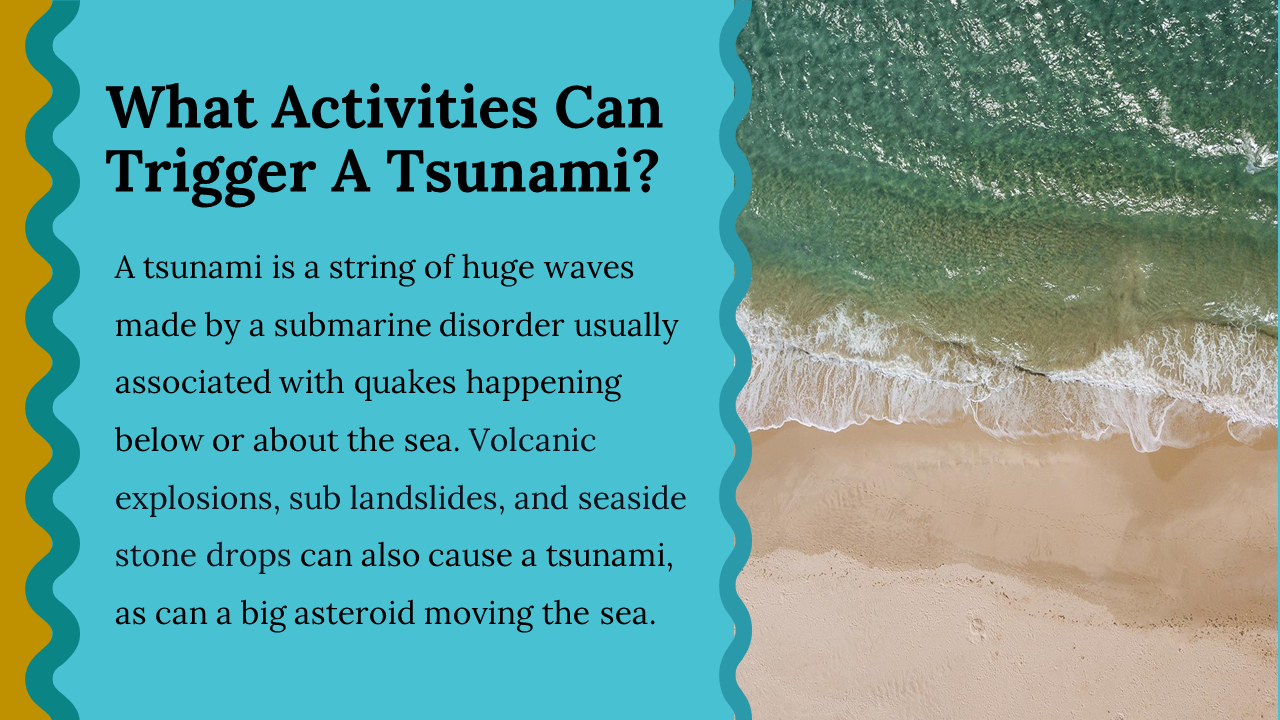 What Activities Can Trigger A Tsunami?

A tsunami is a string of huge waves made by a submarine disorder usually associated with quakes happening below or about the sea. Volcanic explosions, sub landslides, and seaside stone drops can also cause a tsunami, as can a big asteroid moving the sea.